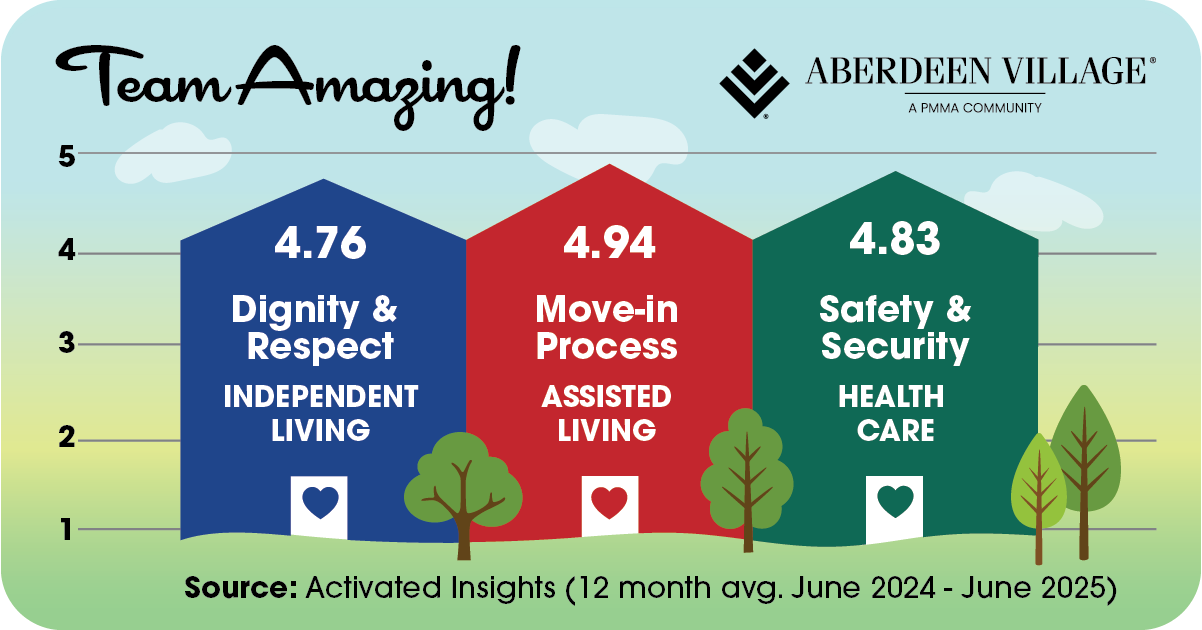 Team Amazing!

ABERDEEN VILLAGE®
A PMMA COMMUNITY

5
4
3
2
1

4.76
Dignity & Respect
INDEPENDENT LIVING

4.94
Move-in Process
ASSISTED LIVING

4.83
Safety & Security
HEALTH CARE

Source: Activated Insights (12 month avg. June 2024 - June 2025)